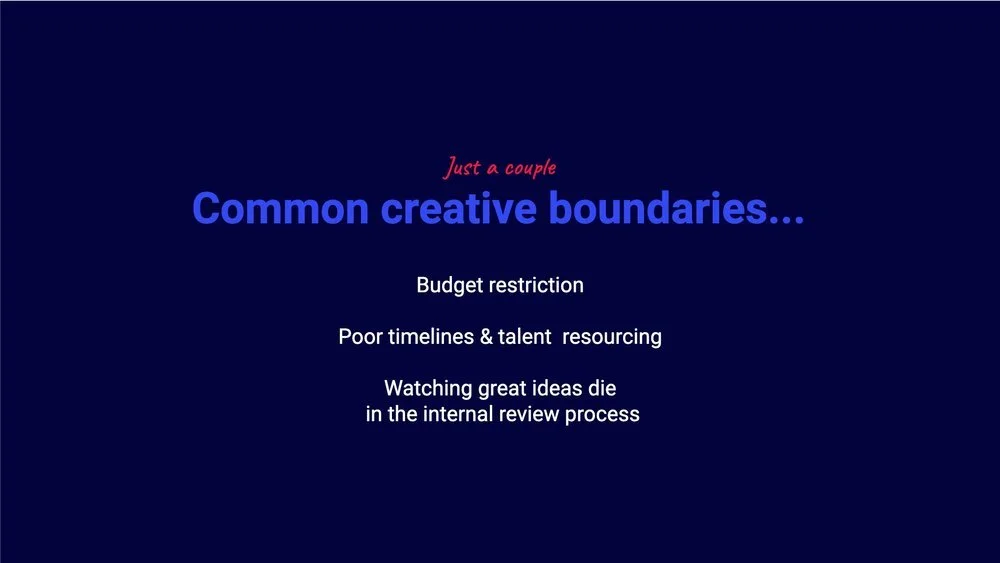 Just a couple
Common creative boundaries...

Budget restriction

Poor timelines & talent resourcing

Watching great ideas die in the internal review process